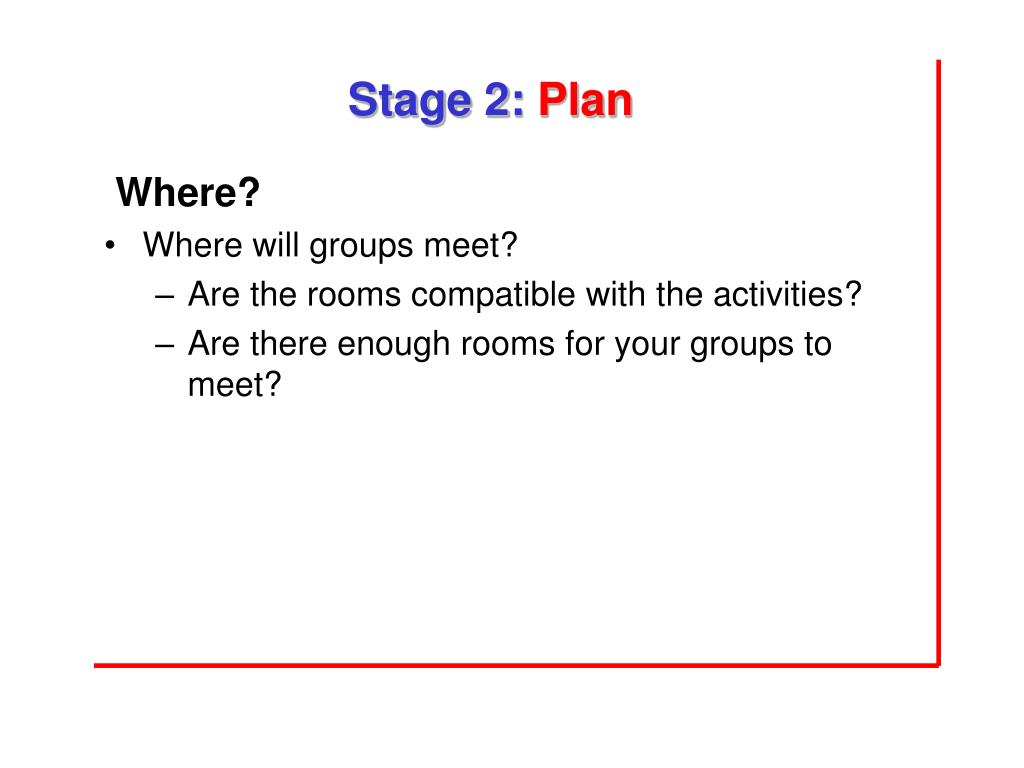 Stage 2: Plan

Where?

• Where will groups meet?
– Are the rooms compatible with the activities?
– Are there enough rooms for your groups to meet?